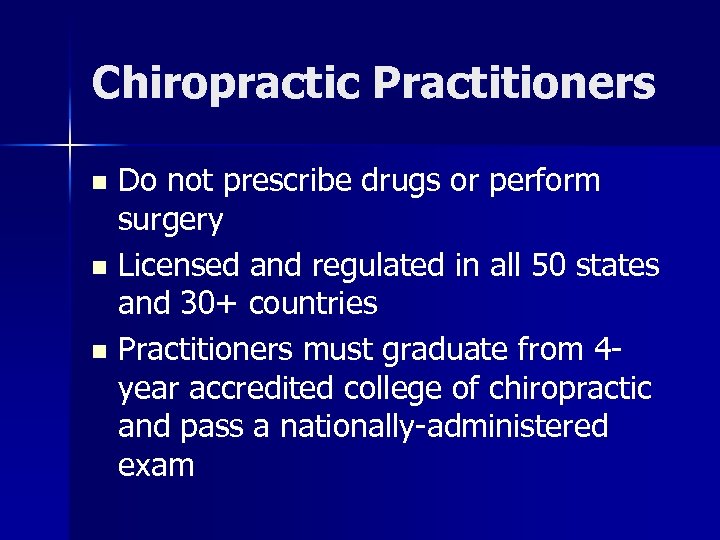 Chiropractic Practitioners

- Do not prescribe drugs or perform surgery
- Licensed and regulated in all 50 states and 30+ countries
- Practitioners must graduate from 4-year accredited college of chiropractic and pass a nationally-administered exam